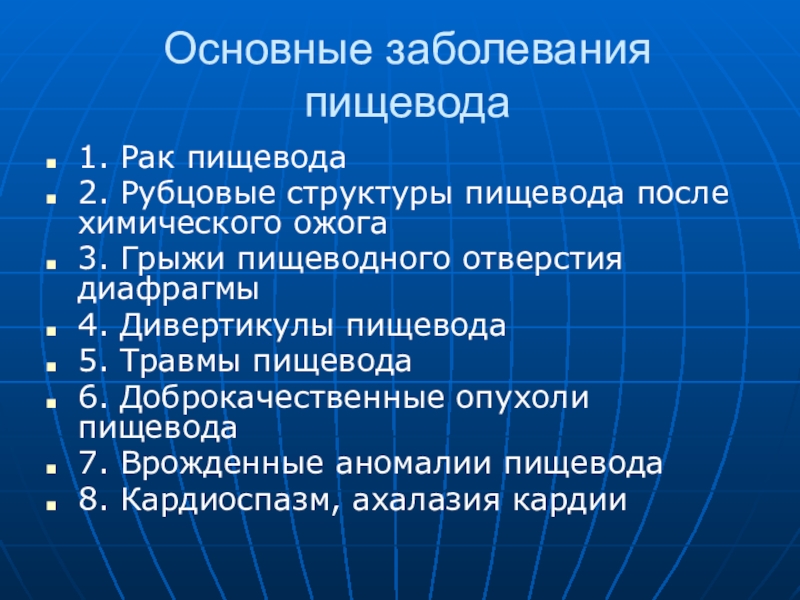 Основные заболевания пищевода

- 1. Рак пищевода
- 2. Рубцовые структуры пищевода после химического ожога
- 3. Грыжи пищеводного отверстия диафрагмы
- 4. Дивертикулы пищевода
- 5. Травмы пищевода
- 6. Доброкачественные опухоли пищевода
- 7. Врожденные аномалии пищевода
- 8. Кардиоспазм, ахалазия кардии